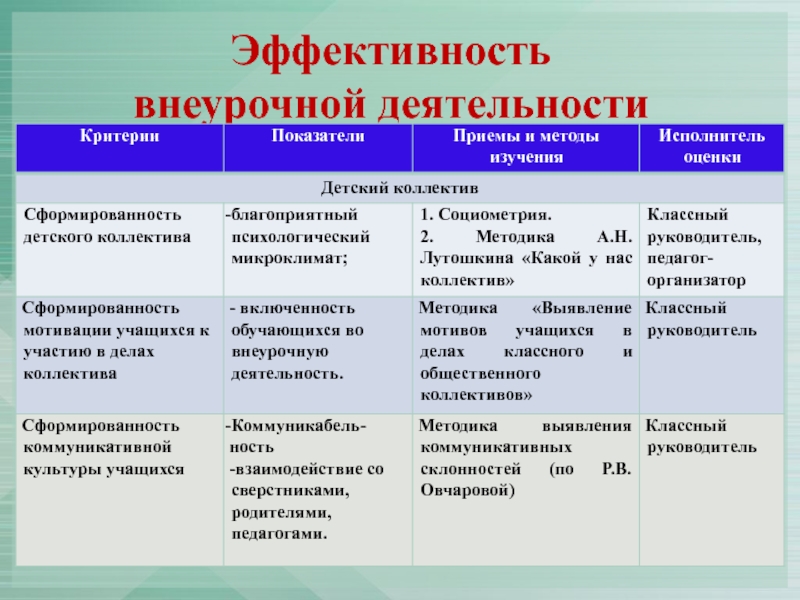 Эффективность внеурочной деятельности

| Критерии | Показатели | Приемы и методы изучения | Исполнитель оценки |
|---|---|---|---|
| Детский коллектив | | | |
| Сформированность детского коллектива | -благоприятный психологический микроклимат; | 1. Социометрия. 2. Методика А.Н. Лутошкина «Какой у нас коллектив» | Классный руководитель, педагог-организатор |
| Сформированность мотивации учащихся к участию в делах коллектива | - включенность обучающихся во внеурочную деятельность. | Методика «Выявление мотивов учащихся в делах классного и общественного коллективов» | Классный руководитель |
| Сформированность коммуникативной культуры учащихся | -Коммуникабельность -взаимодействие со сверстниками, родителями, педагогами. | Методика выявления коммуникативных склонностей (по Р.В. Овчаровой) | Классный руководитель |